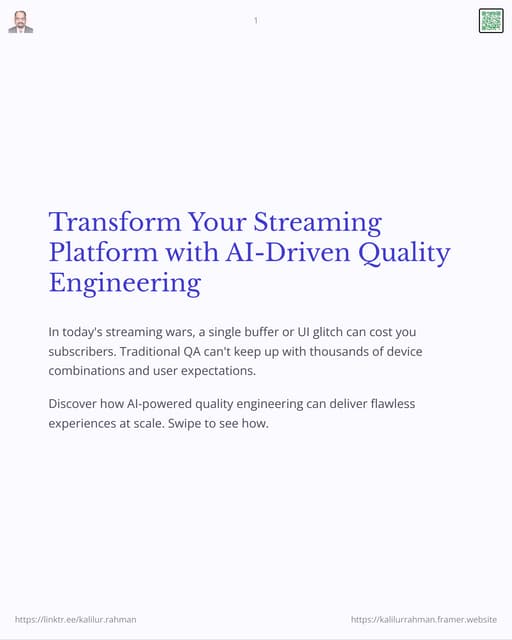 1

Transform Your Streaming Platform with AI-Driven Quality Engineering

In today's streaming wars, a single buffer or UI glitch can cost you subscribers. Traditional QA can't keep up with thousands of device combinations and user expectations.

Discover how AI-powered quality engineering can deliver flawless experiences at scale. Swipe to see how.

https://linktr.ee/kalilur.rahman

https://kalilurrahman.framer.website